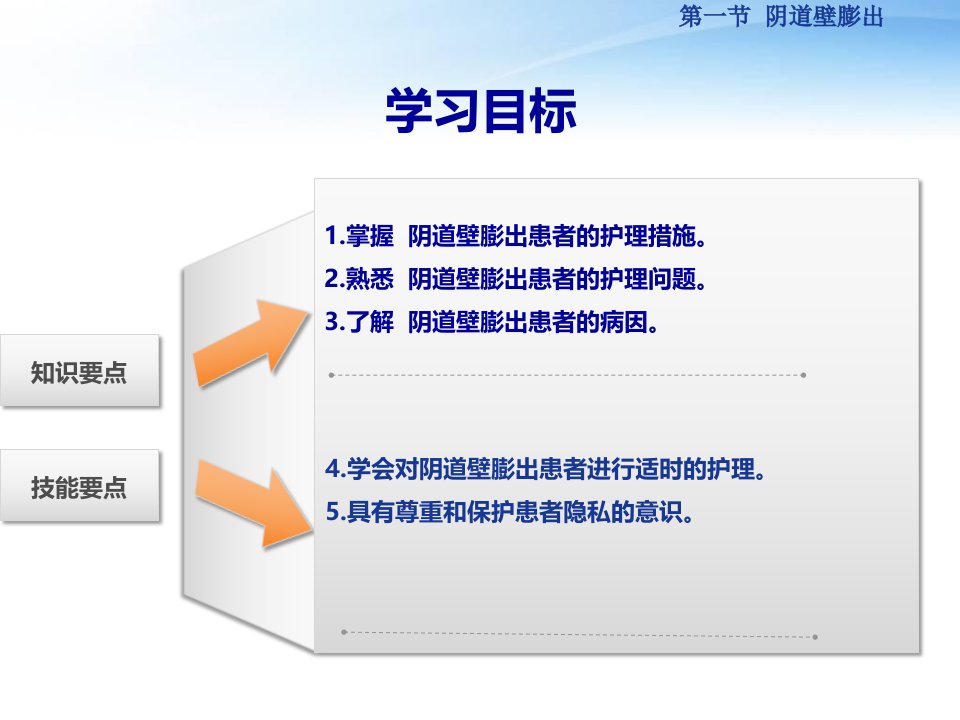 第一节 阴道壁膨出

学习目标

知识要点

技能要点

1.掌握 阴道壁膨出患者的护理措施。
2.熟悉 阴道壁膨出患者的护理问题。
3.了解 阴道壁膨出患者的病因。

4.学会对阴道壁膨出患者进行适时的护理。
5.具有尊重和保护患者隐私的意识。